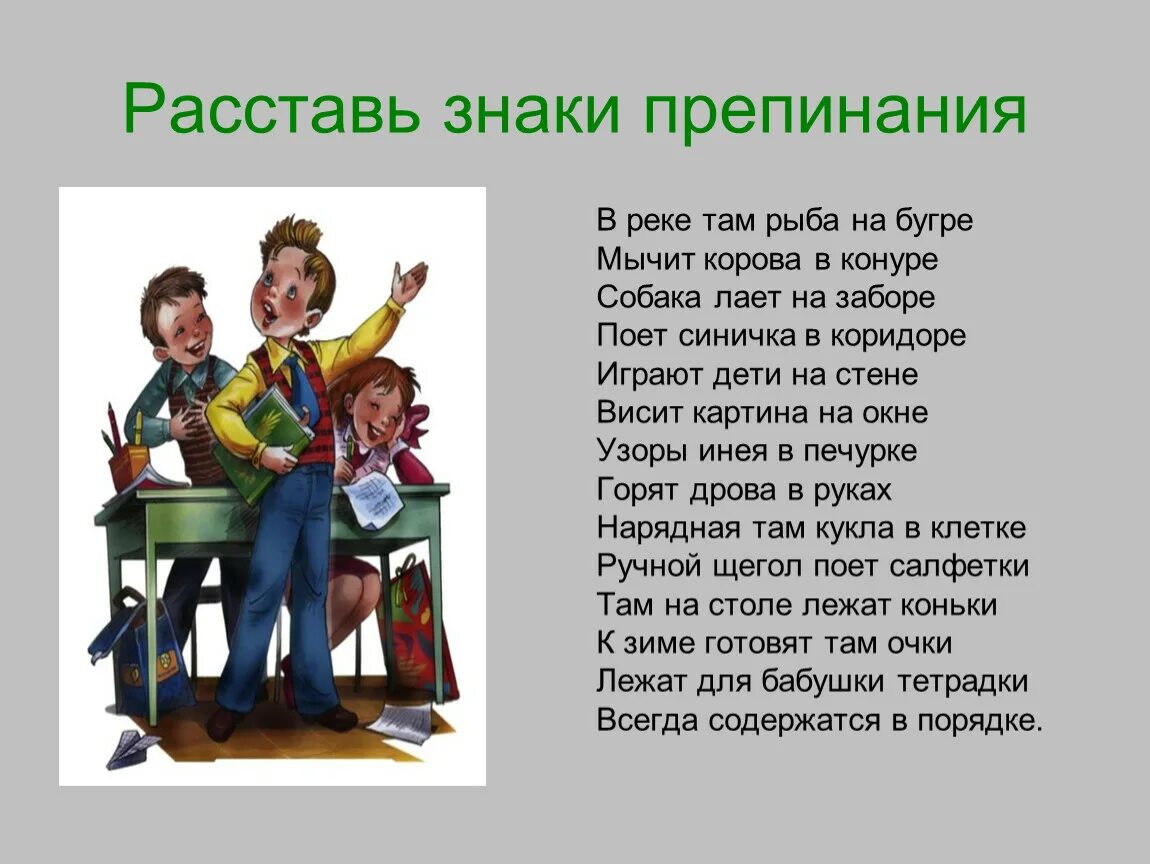 Расставь знаки препинания

В реке там рыба на бугре
Мычит корова в конуре
Собака лает на заборе
Поет синичка в коридоре
Играют дети на стене
Висит картина на окне
Узоры инея в печурке
Горят дрова в руках
Нарядная там кукла в клетке
Ручной щегол поет салфетки
Там на столе лежат коньки
К зиме готовят там очки
Лежат для бабушки тетрадки
Всегда содержатся в порядке.